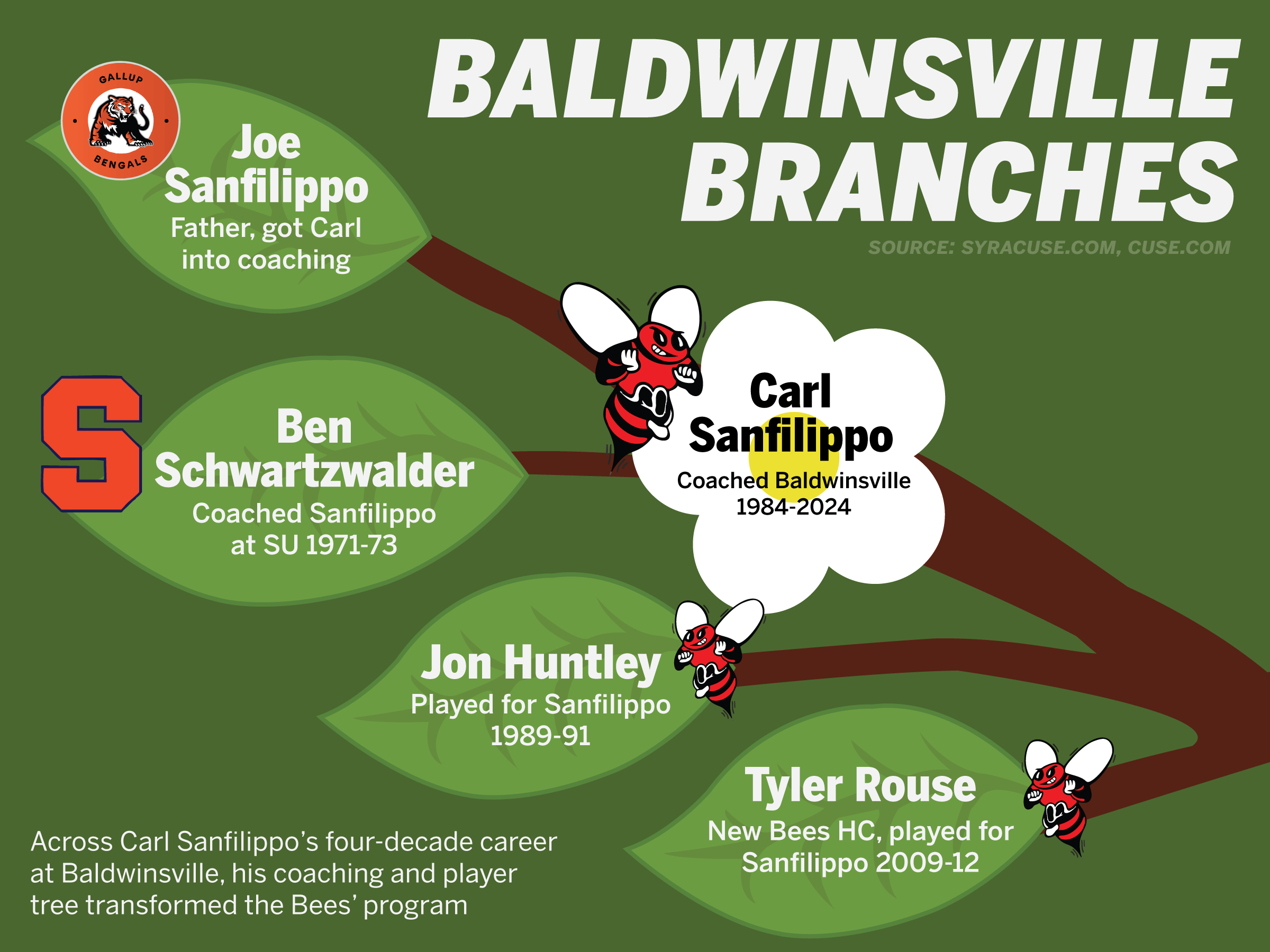 BALDWINSVILLE BRANCHES

SOURCE: SYRACUSE.COM, CUSE.COM

GALLUP BENGALS

Joe Sanfilippo
Father, got Carl into coaching

S

Ben Schwartzwalder
Coached Sanfilippo at SU 1971-73

Carl Sanfilippo
Coached Baldwinsville 1984-2024

Jon Huntley
Played for Sanfilippo 1989-91

Tyler Rouse
New Bees HC, played for Sanfilippo 2009-12

Across Carl Sanfilippo's four-decade career at Baldwinsville, his coaching and player tree transformed the Bees' program